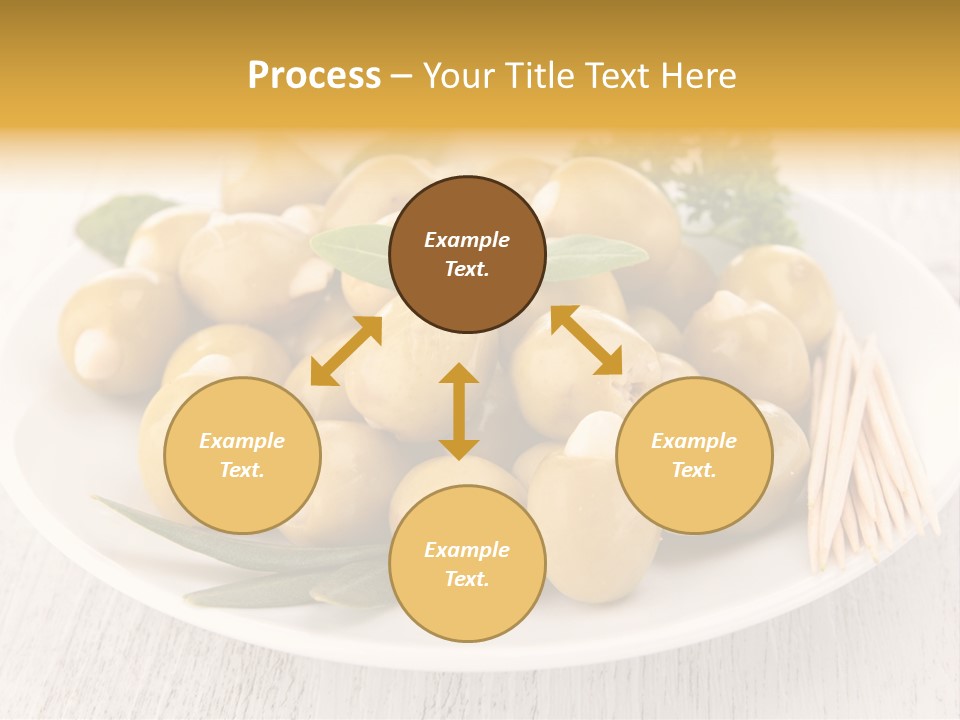 Process – Your Title Text Here

Example Text.

Example Text.

Example Text.

Example Text.